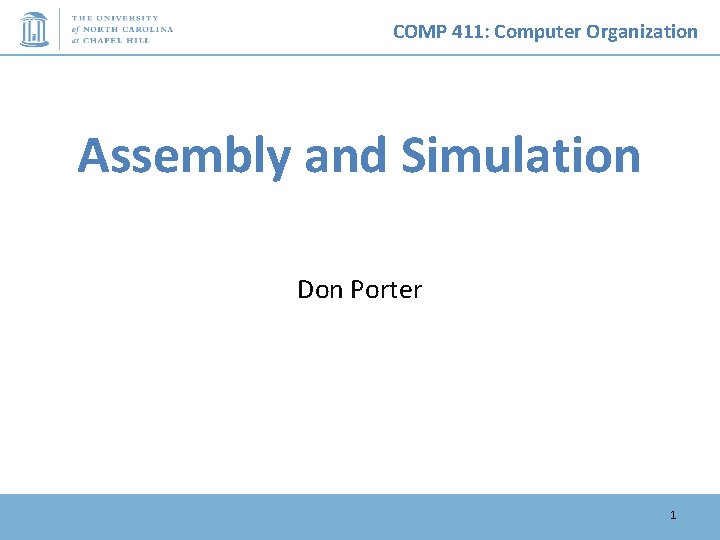 THE UNIVERSITY
of NORTH CAROLINA
at CHAPEL HILL

COMP 411: Computer Organization

Assembly and Simulation

Don Porter

1